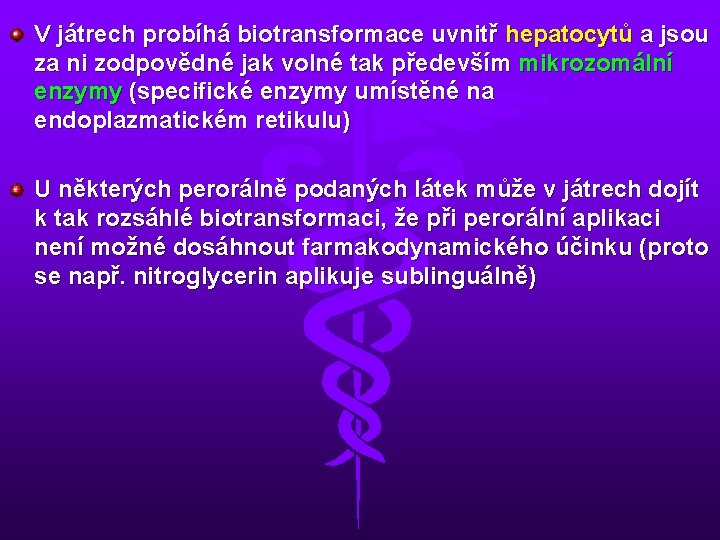 V játrech probíhá biotransformace uvnitř hepatocytů a jsou za ni zodpovědné jak volné tak především mikrozomální enzymy (specifické enzymy umístěné na endoplazmatickém retikulu)

U některých perorálně podaných látek může v játrech dojít k tak rozsáhlé biotransformaci, že při perorální aplikaci není možné dosáhnout farmakodynamického účinku (proto se např. nitroglycerin aplikuje sublinguálně)